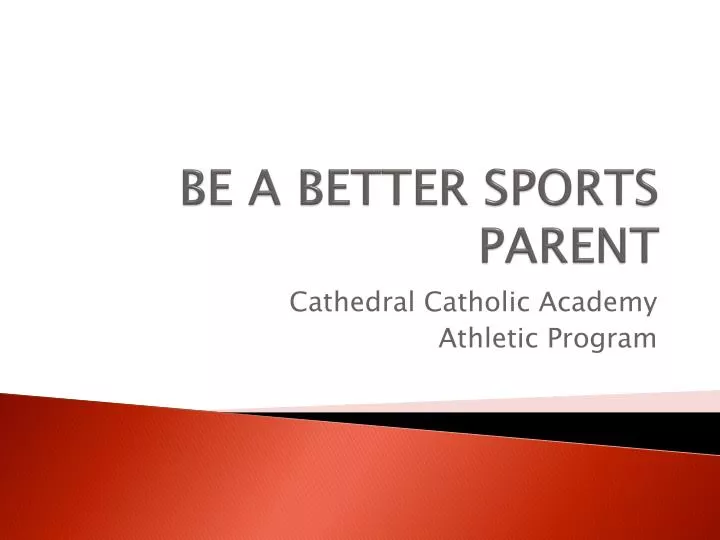 BE A BETTER SPORTS PARENT

Cathedral Catholic Academy
Athletic Program